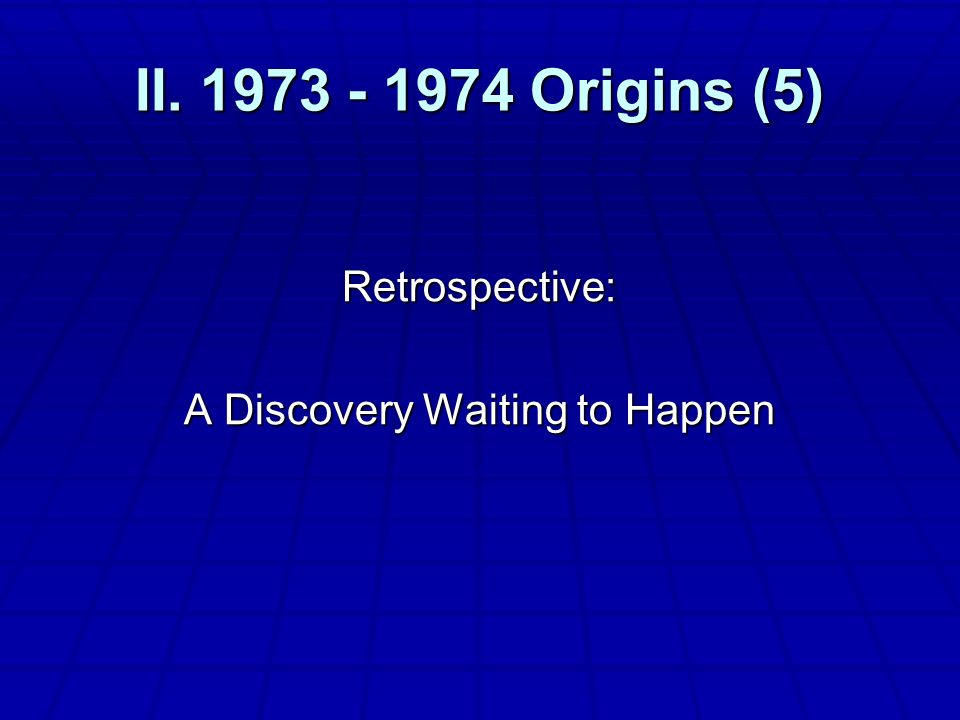 II. 1973 - 1974 Origins (5)

Retrospective:

A Discovery Waiting to Happen